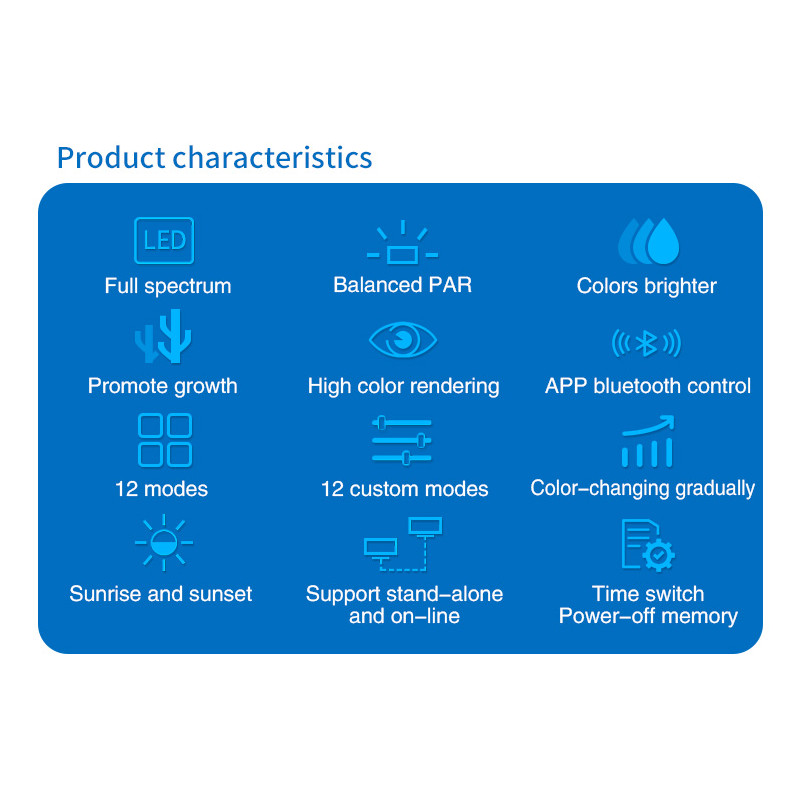 Product characteristics

LED

Full spectrum

Balanced PAR

Colors brighter

Promote growth

High color rendering

APP bluetooth control

12 modes

12 custom modes

Color–changing gradually

Sunrise and sunset

Support stand–alone and on–line

Time switch
Power–off memory